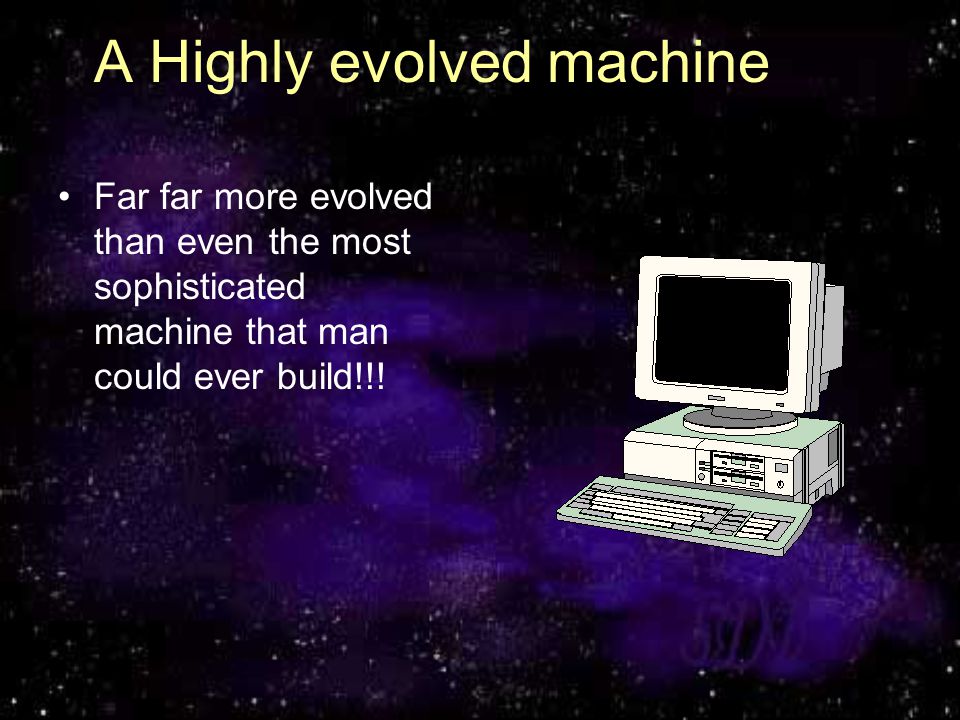 A Highly evolved machine

• Far far more evolved than even the most sophisticated machine that man could ever build!!!